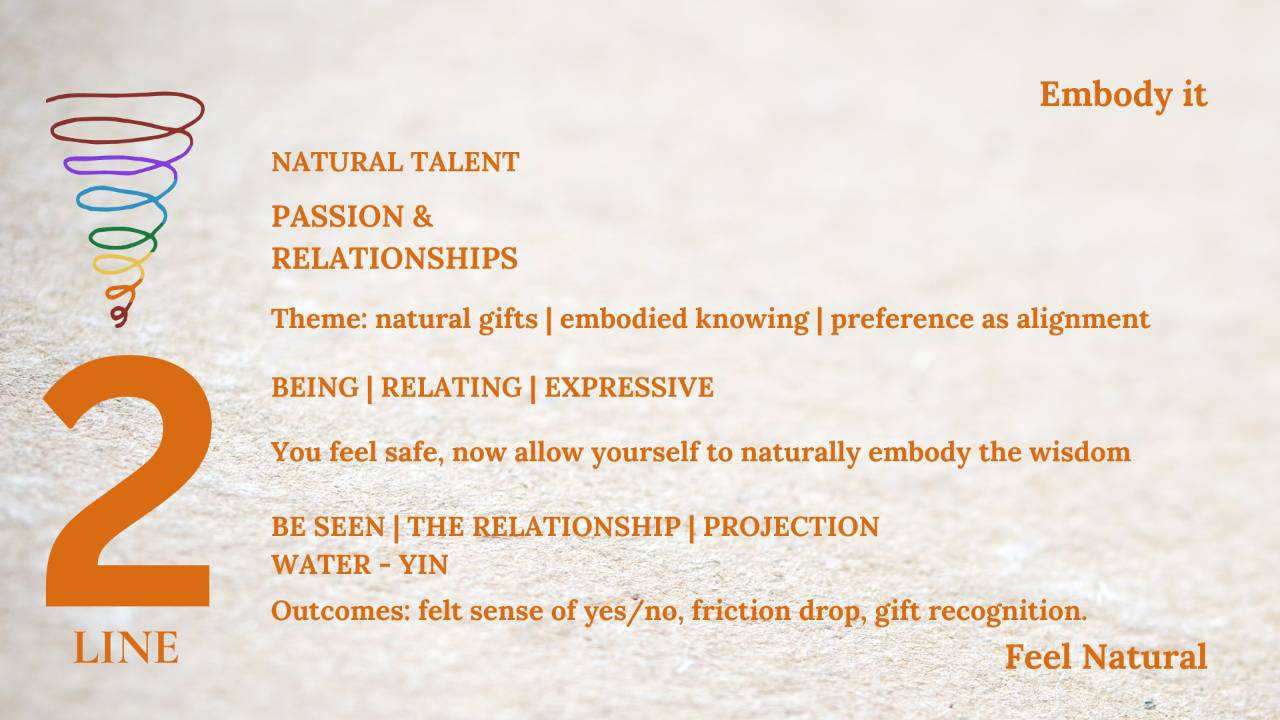 Embody it

NATURAL TALENT

PASSION & RELATIONSHIPS

Theme: natural gifts | embodied knowing | preference as alignment

BEING | RELATING | EXPRESSIVE

You feel safe, now allow yourself to naturally embody the wisdom

BE SEEN | THE RELATIONSHIP | PROJECTION
WATER - YIN

Outcomes: felt sense of yes/no, friction drop, gift recognition.

2
LINE

Feel Natural